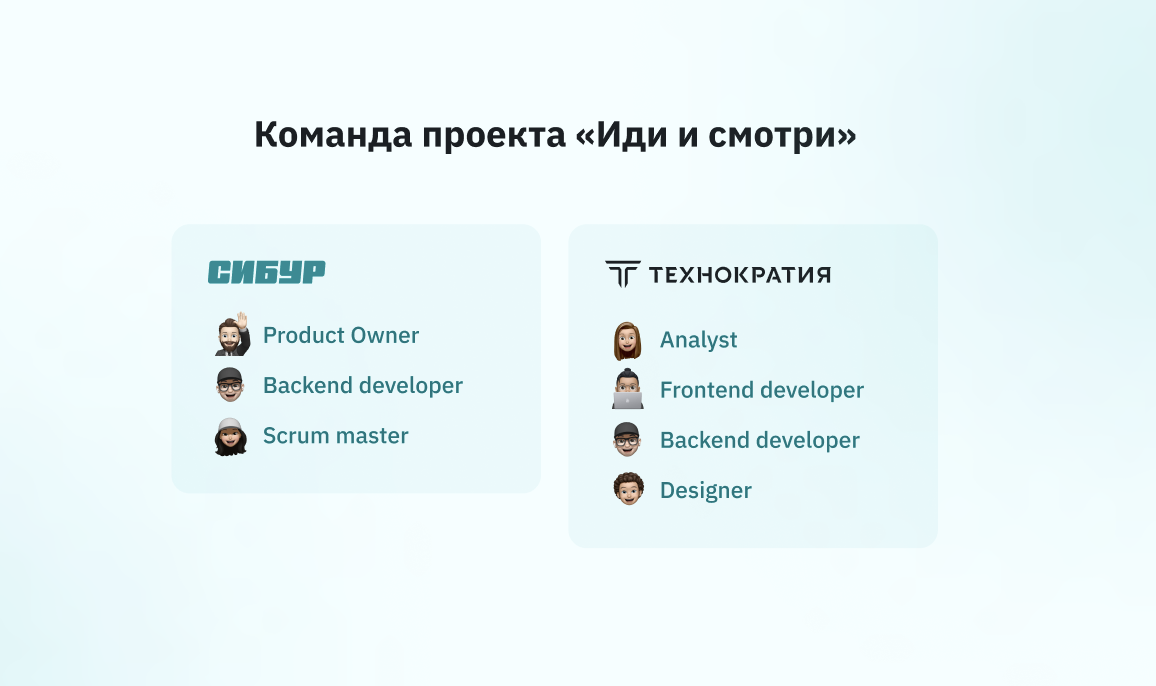 Команда проекта «Иди и смотри»

СИБУР

Product Owner

Backend developer

Scrum master

ТЕХНОКРАТИЯ

Analyst

Frontend developer

Backend developer

Designer